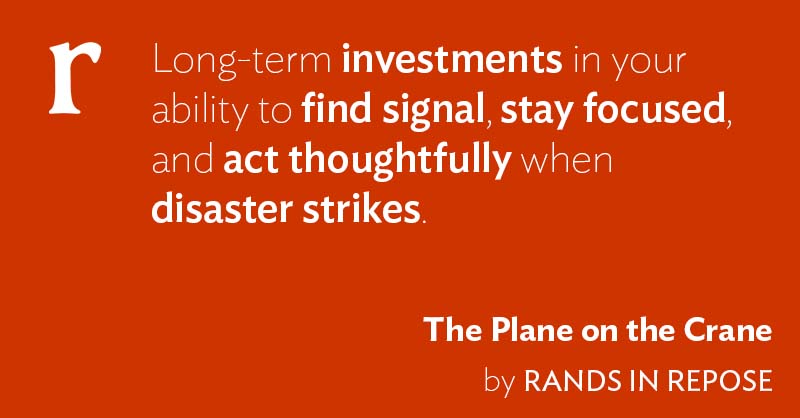 r

Long-term investments in your ability to find signal, stay focused, and act thoughtfully when disaster strikes.

The Plane on the Crane

by RANDS IN REPOSE